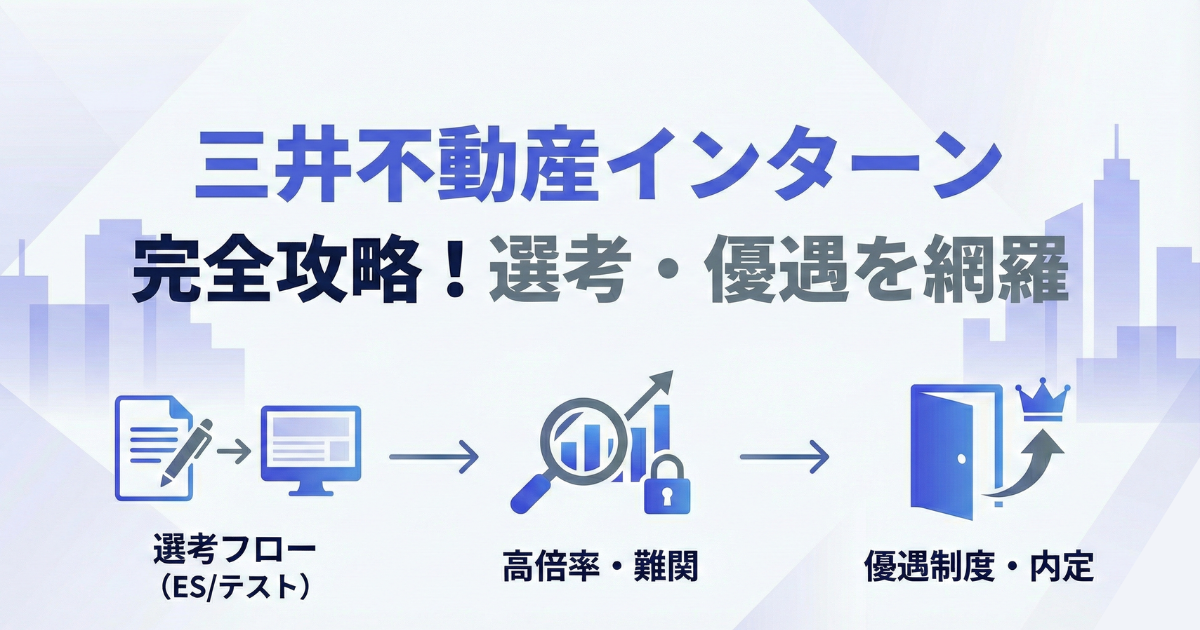 三井不動産インターン

完全攻略！選考・優遇を網羅

選考フロー
（ES/テスト）

高倍率・難関

優遇制度・内定